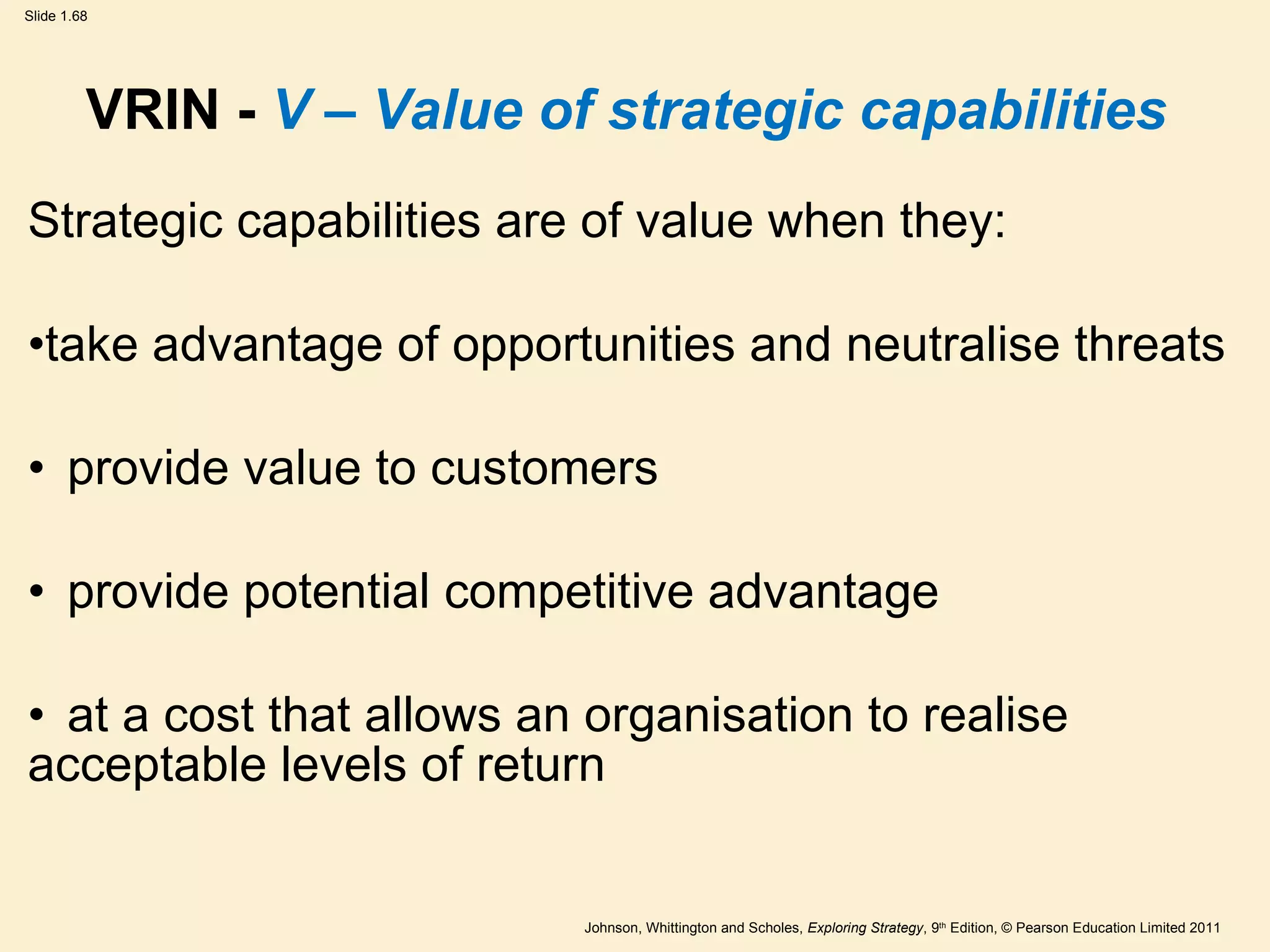 Slide 1.68

VRIN - V – Value of strategic capabilities

Strategic capabilities are of value when they:

•take advantage of opportunities and neutralise threats

• provide value to customers

• provide potential competitive advantage

• at a cost that allows an organisation to realise acceptable levels of return

Johnson, Whittington and Scholes, Exploring Strategy, 9th Edition, © Pearson Education Limited 2011